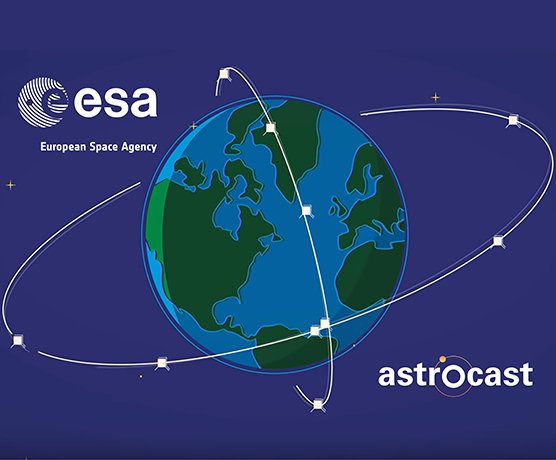 esa
European Space Agency

astrocast